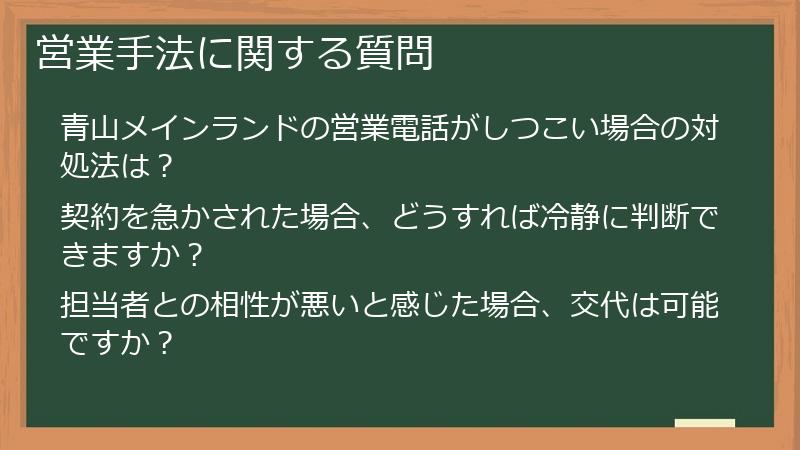 営業手法に関する質問

青山メインランドの営業電話がしつこい場合の対処法は？

契約を急かされた場合、どうすれば冷静に判断できますか？

担当者との相性が悪いと感じた場合、交代は可能ですか？